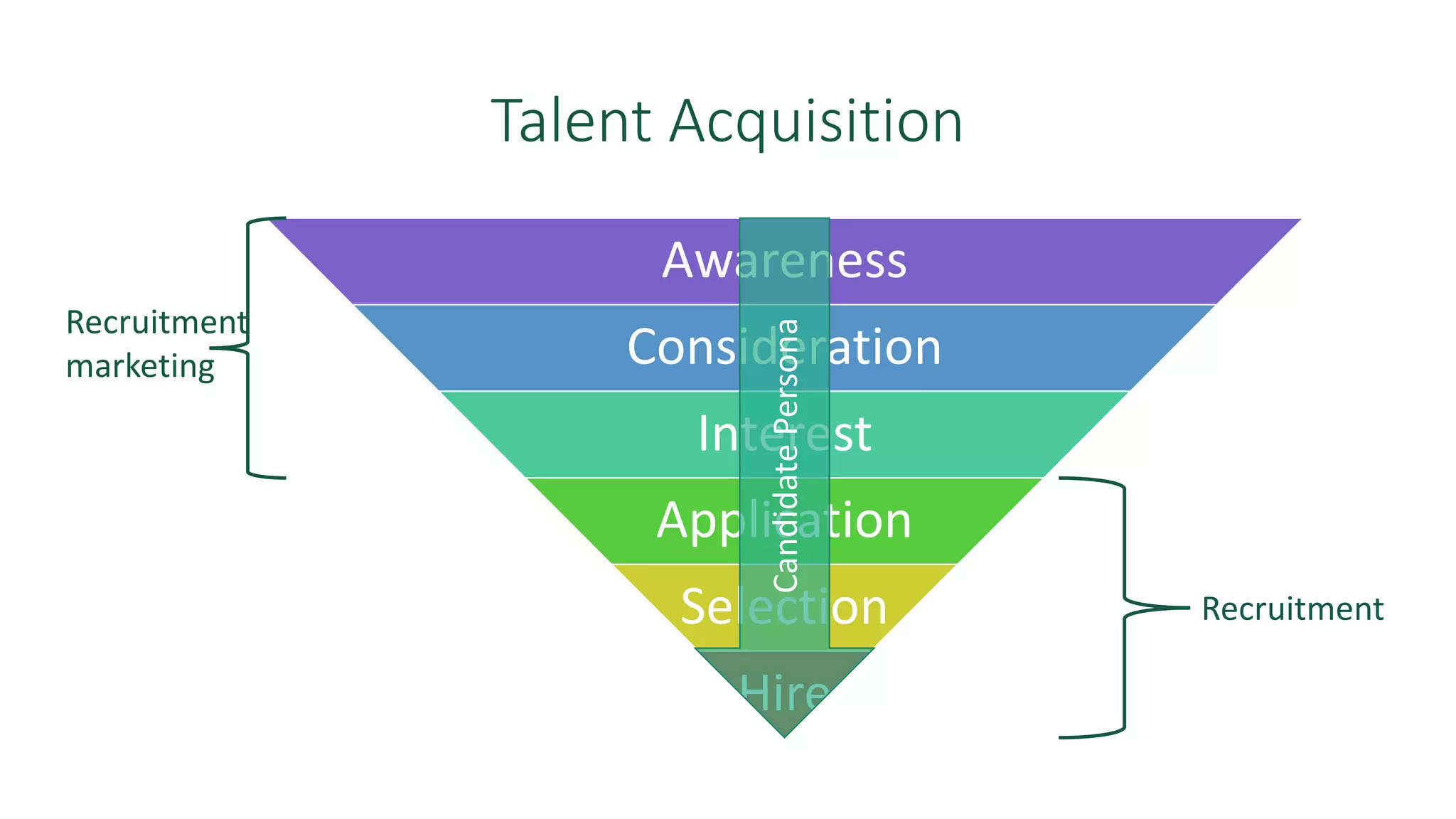 Talent Acquisition

Recruitment marketing

Awareness

Consideration

Interest

Application

Selection

Hire

Candidate Persona

Recruitment